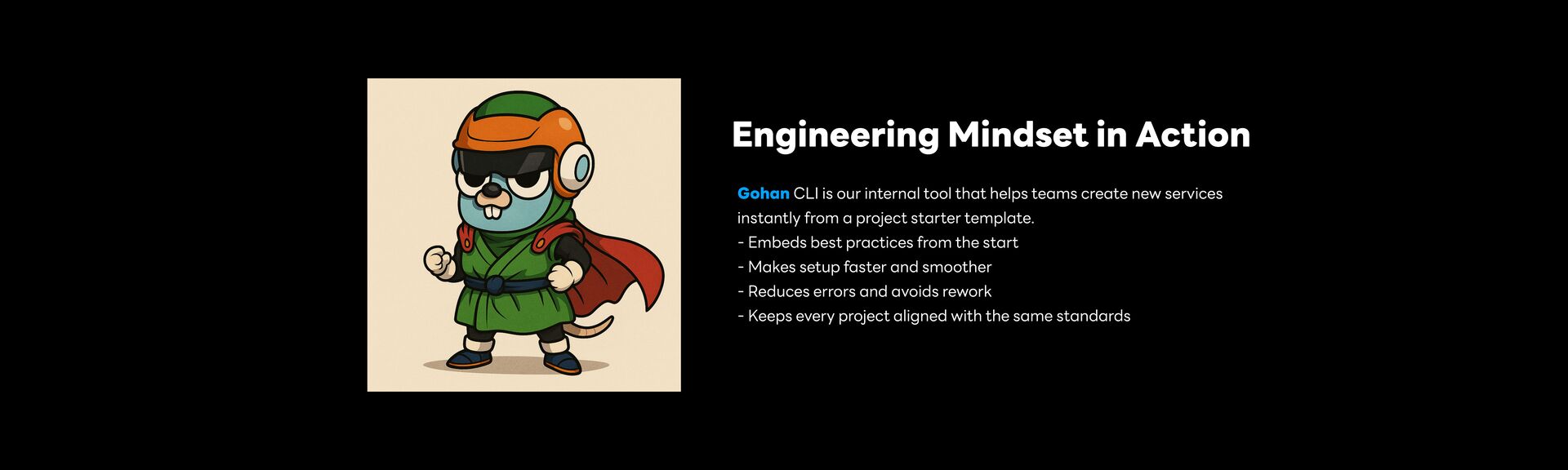 Engineering Mindset in Action

Gohan CLI is our internal tool that helps teams create new services instantly from a project starter template.
- Embeds best practices from the start
- Makes setup faster and smoother
- Reduces errors and avoids rework
- Keeps every project aligned with the same standards